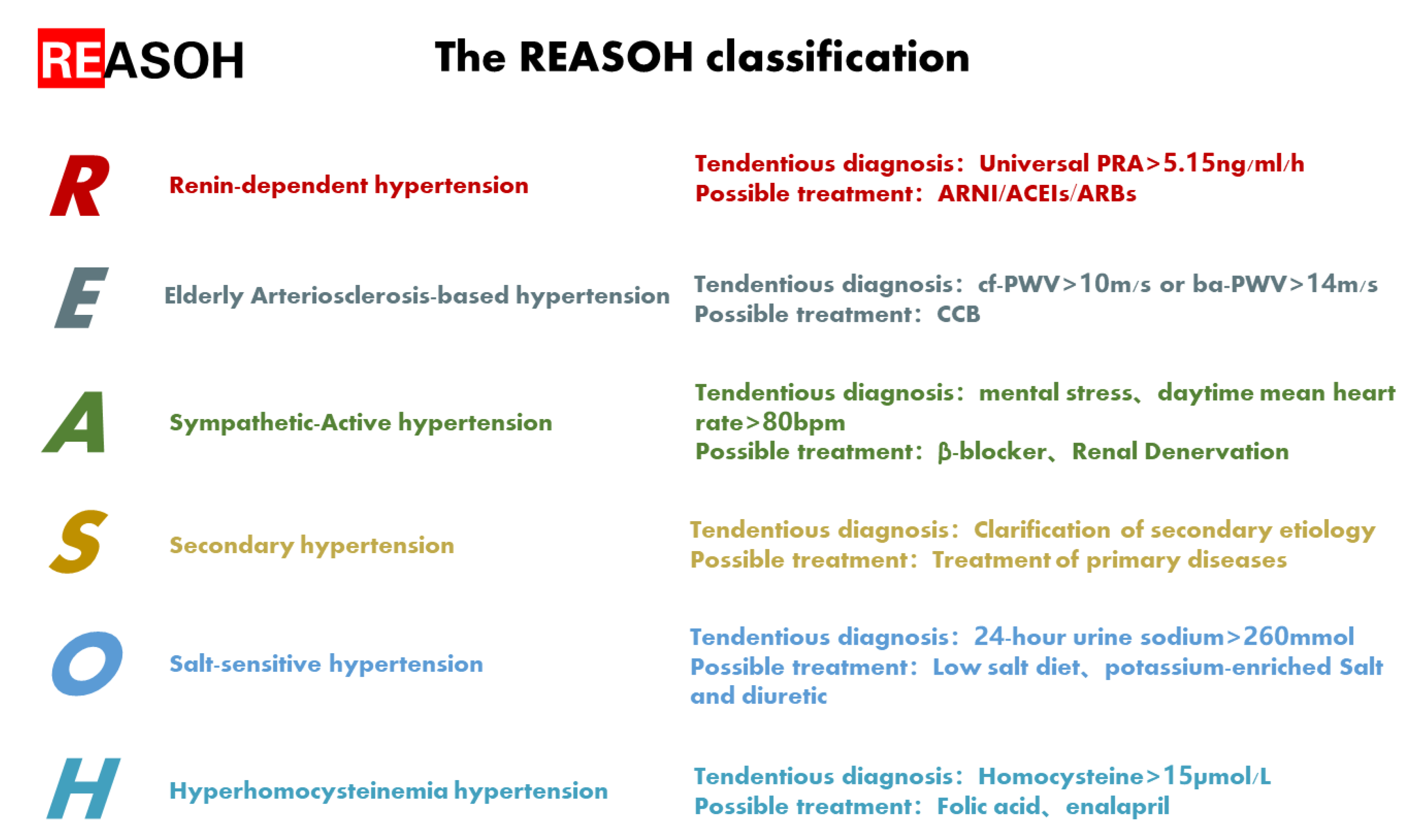 REASOH

The REASOH classification

R

Renin-dependent hypertension

Tendentious diagnosis: Universal PRA>5.15ng/ml/h
Possible treatment: ARNI/ACEIs/ARBs

E

Elderly Arteriosclerosis-based hypertension

Tendentious diagnosis: cf-PWV>10m/s or ba-PWV>14m/s
Possible treatment: CCB

A

Sympathetic-Active hypertension

Tendentious diagnosis: mental stress、daytime mean heart rate>80bpm
Possible treatment: β-blocker、Renal Denervation

S

Secondary hypertension

Tendentious diagnosis: Clarification of secondary etiology
Possible treatment: Treatment of primary diseases

O

Salt-sensitive hypertension

Tendentious diagnosis: 24-hour urine sodium>260mmol
Possible treatment: Low salt diet、potassium-enriched Salt and diuretic

H

Hyperhomocysteinemia hypertension

Tendentious diagnosis: Homocysteine>15μmol/L
Possible treatment: Folic acid、enalapril